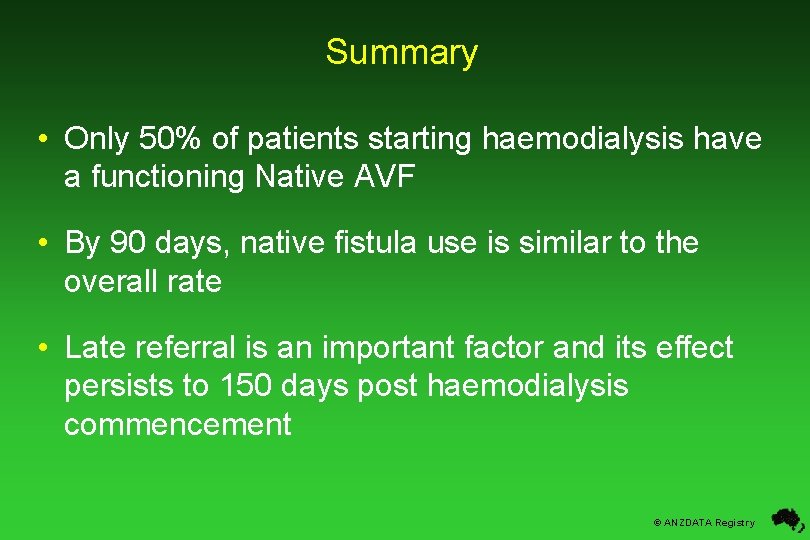 Summary

• Only 50% of patients starting haemodialysis have a functioning Native AVF

• By 90 days, native fistula use is similar to the overall rate

• Late referral is an important factor and its effect persists to 150 days post haemodialysis commencement

© ANZDATA Registry